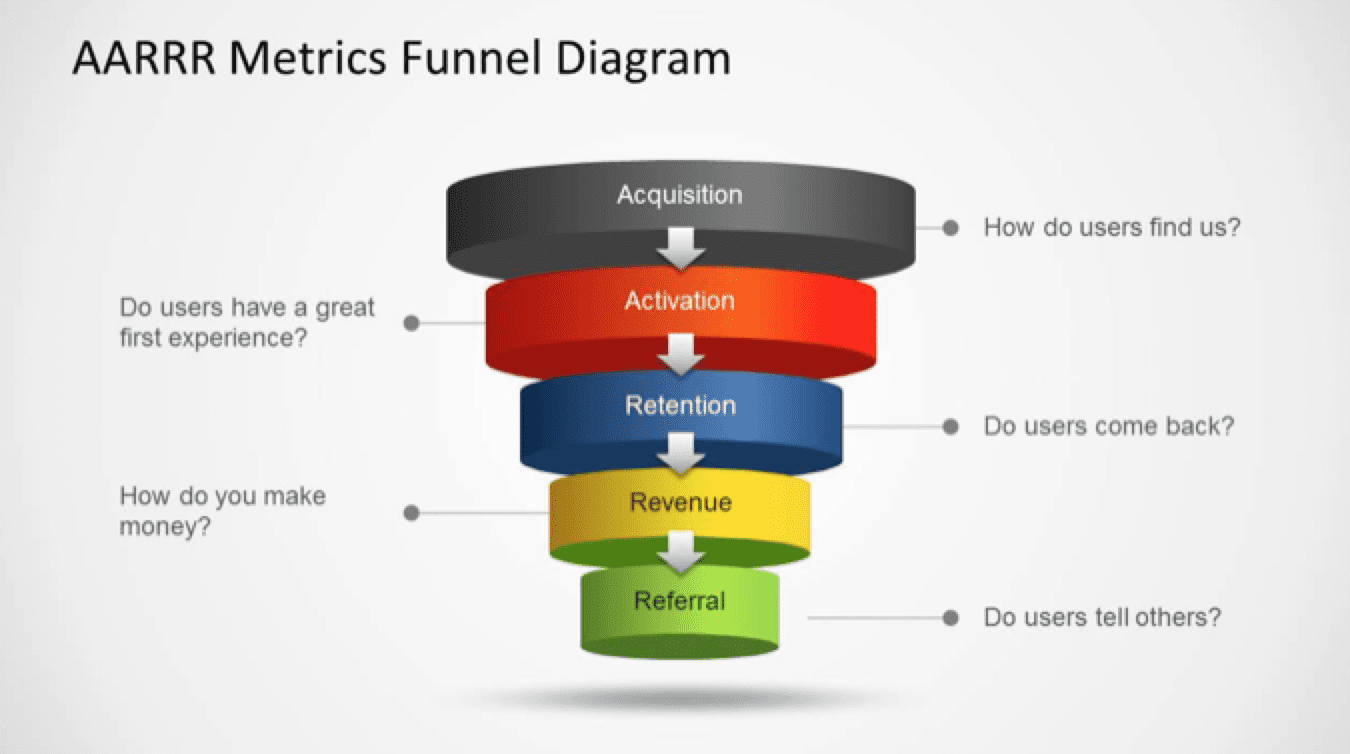 AARRR Metrics Funnel Diagram

Acquisition

How do users find us?

Do users have a great first experience?

Activation

Retention

Do users come back?

How do you make money?

Revenue

Referral

Do users tell others?